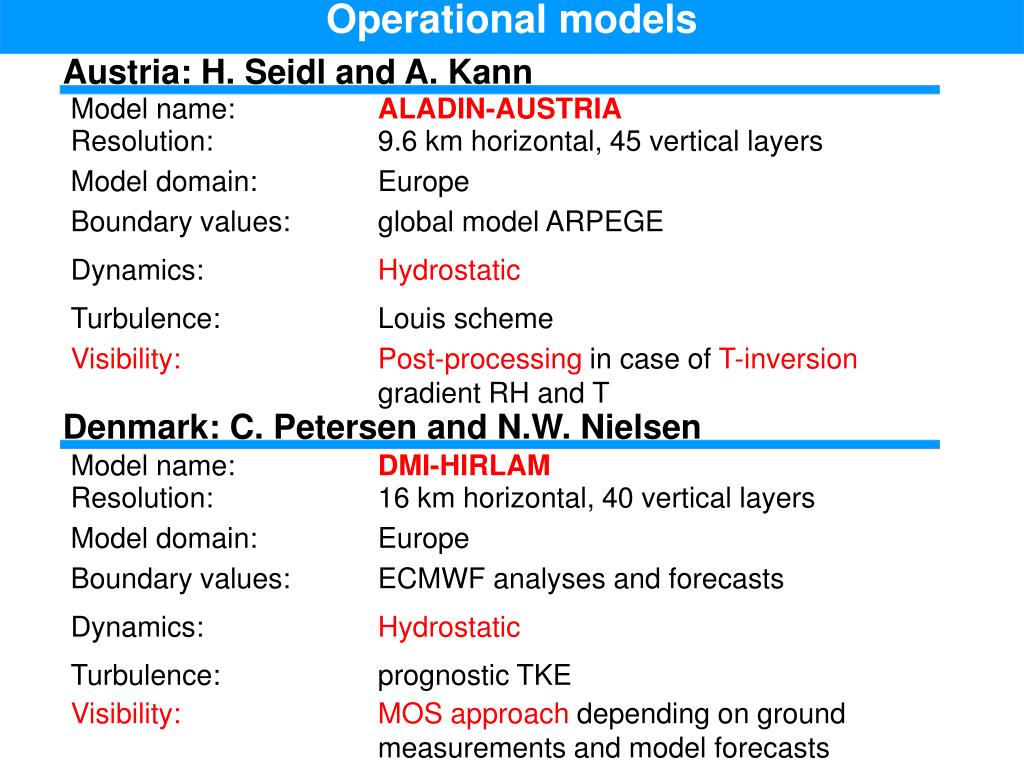 Operational models

Austria: H. Seidl and A. Kann

| | |
|---|---|
| Model name: | ALADIN-AUSTRIA |
| Resolution: | 9.6 km horizontal, 45 vertical layers |
| Model domain: | Europe |
| Boundary values: | global model ARPEGE |
| Dynamics: | Hydrostatic |
| Turbulence: | Louis scheme |
| Visibility: | Post-processing in case of T-inversion gradient RH and T |

Denmark: C. Petersen and N.W. Nielsen

| | |
|---|---|
| Model name: | DMI-HIRLAM |
| Resolution: | 16 km horizontal, 40 vertical layers |
| Model domain: | Europe |
| Boundary values: | ECMWF analyses and forecasts |
| Dynamics: | Hydrostatic |
| Turbulence: | prognostic TKE |
| Visibility: | MOS approach depending on ground measurements and model forecasts |